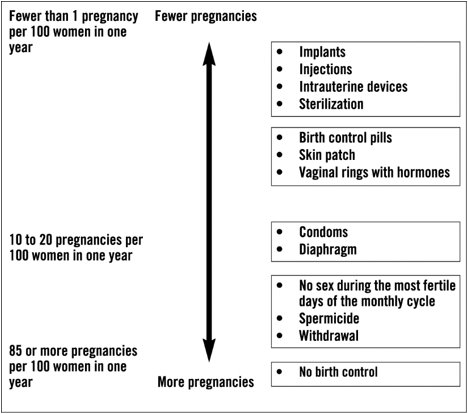 Fewer than 1 pregnancy per 100 women in one year

Fewer pregnancies

- Implants
- Injections
- Intrauterine devices
- Sterilization

- Birth control pills
- Skin patch
- Vaginal rings with hormones

10 to 20 pregnancies per 100 women in one year

- Condoms
- Diaphragm

- No sex during the most fertile days of the monthly cycle
- Spermicide
- Withdrawal

85 or more pregnancies per 100 women in one year

More pregnancies

- No birth control